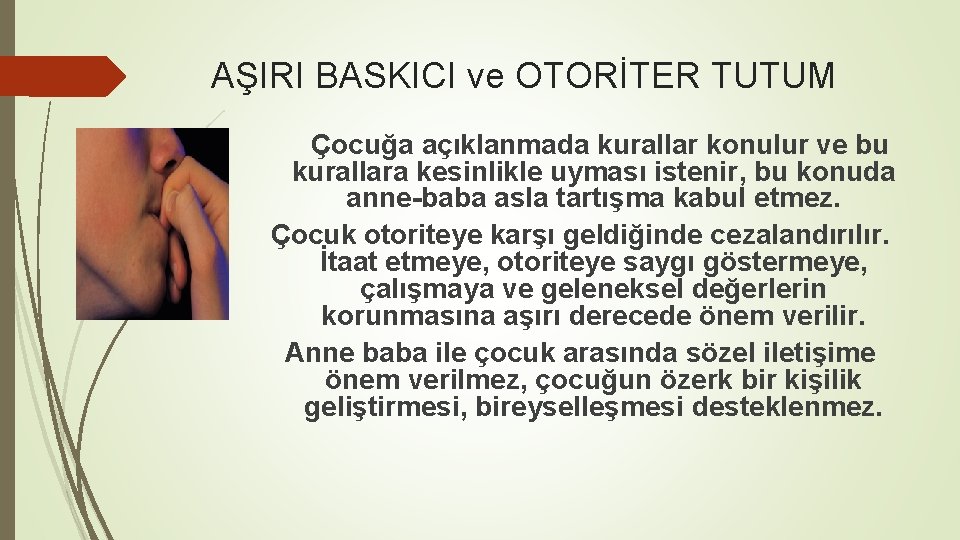 AŞIRI BASKICI ve OTORİTER TUTUM

Çocuğa açıklanmada kurallar konulur ve bu kurallara kesinlikle uyması istenir, bu konuda anne-baba asla tartışma kabul etmez.

Çocuk otoriteye karşı geldiğinde cezalandırılır. İtaat etmeye, otoriteye saygı göstermeye, çalışmaya ve geleneksel değerlerin korunmasına aşırı derecede önem verilir.

Anne baba ile çocuk arasında sözel iletişime önem verilmez, çocuğun özerk bir kişilik geliştirmesi, bireyselleşmesi desteklenmez.